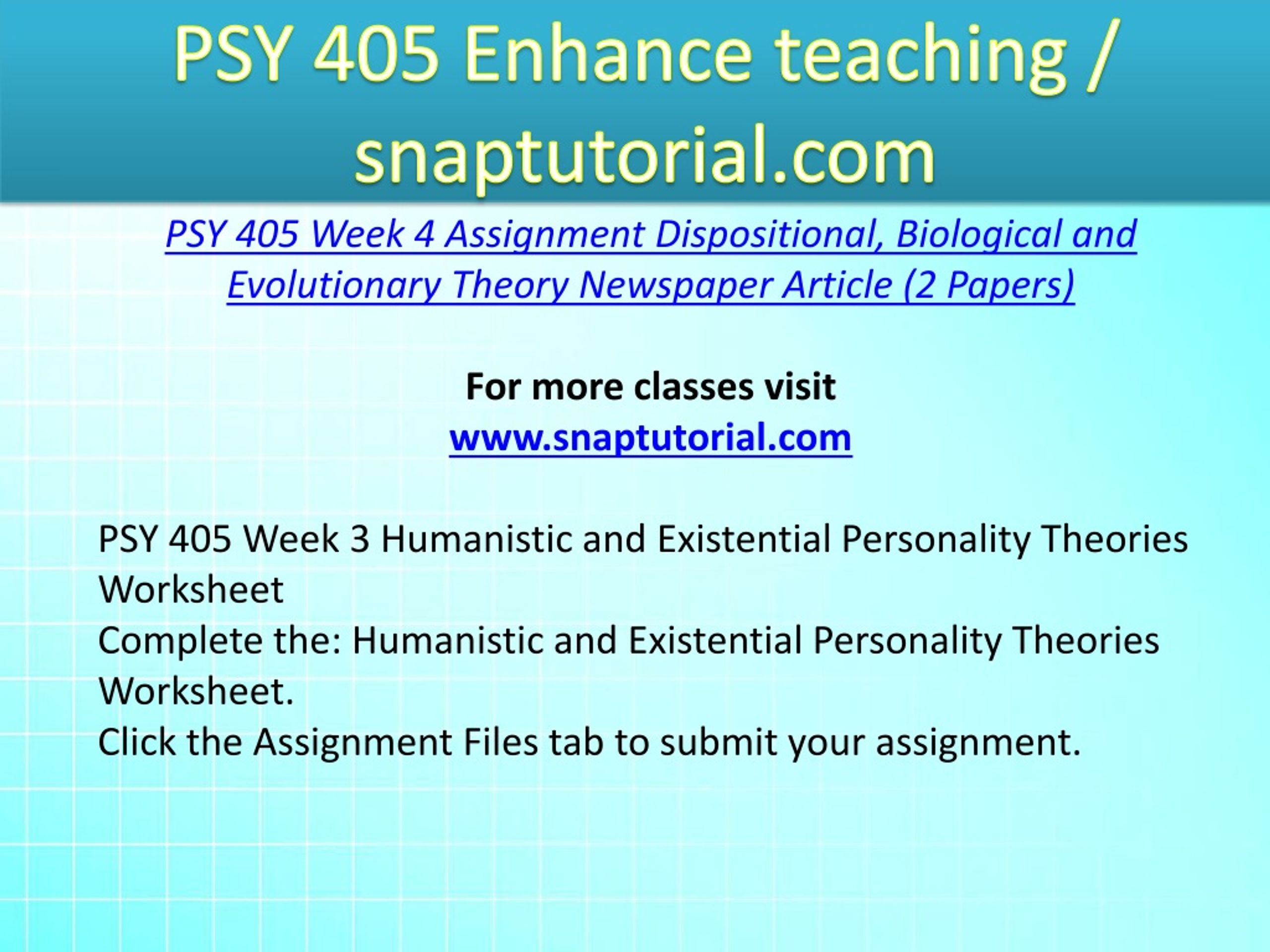 PSY 405 Enhance teaching / snaptutorial.com

PSY 405 Week 4 Assignment Dispositional, Biological and Evolutionary Theory Newspaper Article (2 Papers)

For more classes visit
www.snaptutorial.com

PSY 405 Week 3 Humanistic and Existential Personality Theories Worksheet
Complete the: Humanistic and Existential Personality Theories Worksheet.
Click the Assignment Files tab to submit your assignment.